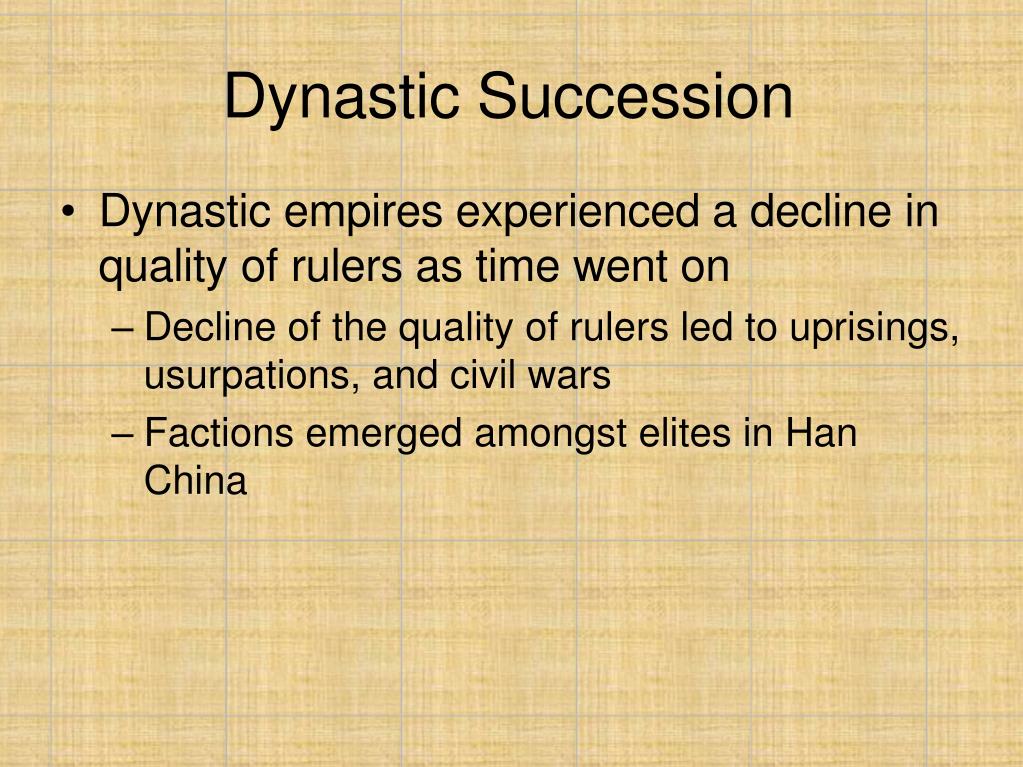 Dynastic Succession

• Dynastic empires experienced a decline in quality of rulers as time went on

– Decline of the quality of rulers led to uprisings, usurpations, and civil wars

– Factions emerged amongst elites in Han China